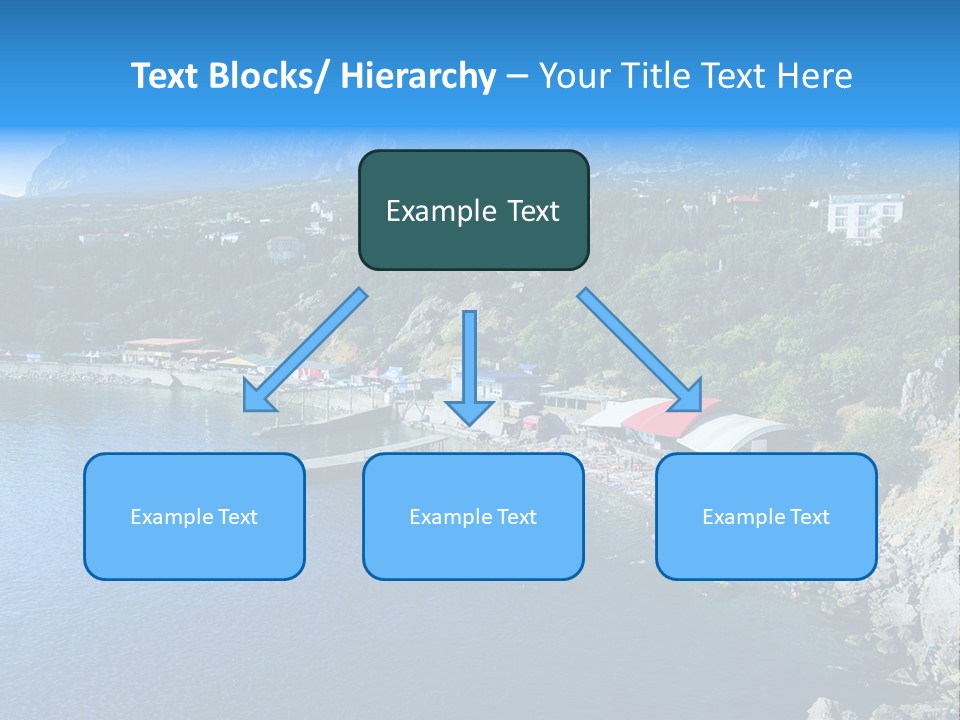 Text Blocks/ Hierarchy – Your Title Text Here

Example Text

Example Text

Example Text

Example Text